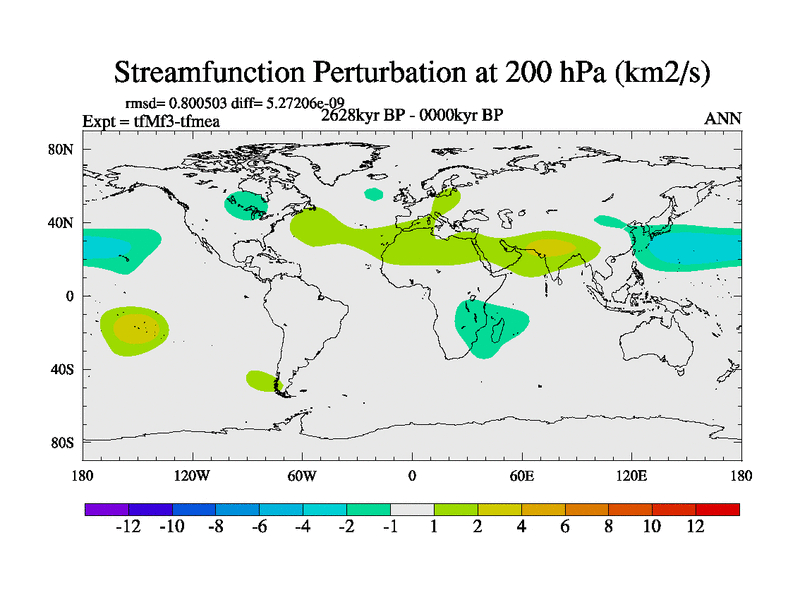 Streamfunction Perturbation at 200 hPa (km2/s)

rmsd= 0.800503 diff= 5.27206e-09
Expt = tfMf3-tfmea
2628kyr BP - 0000kyr BP
ANN

80N
40N
0
40S
80S

180
120W
60W
0
60E
120E
180

-12
-10
-8
-6
-4
-2
-1
1
2
4
6
8
10
12